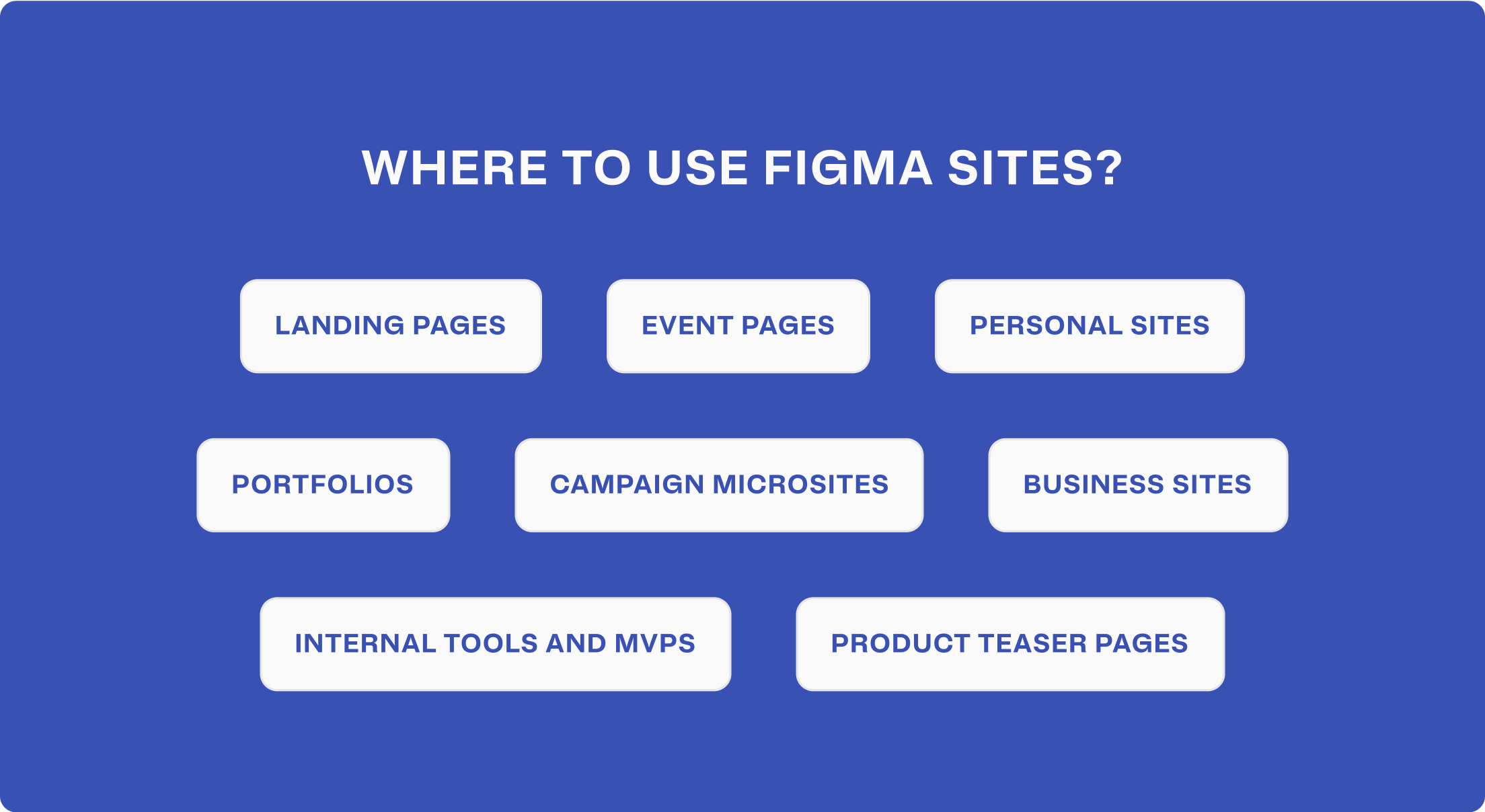 WHERE TO USE FIGMA SITES?

LANDING PAGES

EVENT PAGES

PERSONAL SITES

PORTFOLIOS

CAMPAIGN MICROSITES

BUSINESS SITES

INTERNAL TOOLS AND MVPS

PRODUCT TEASER PAGES